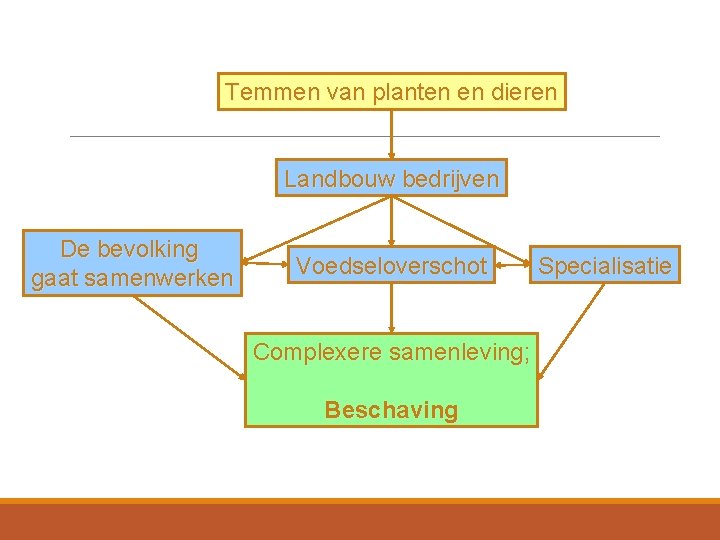 Temmen van planten en dieren

Landbouw bedrijven

De bevolking gaat samenwerken

Voedseloverschot

Specialisatie

Complexere samenleving;

Beschaving